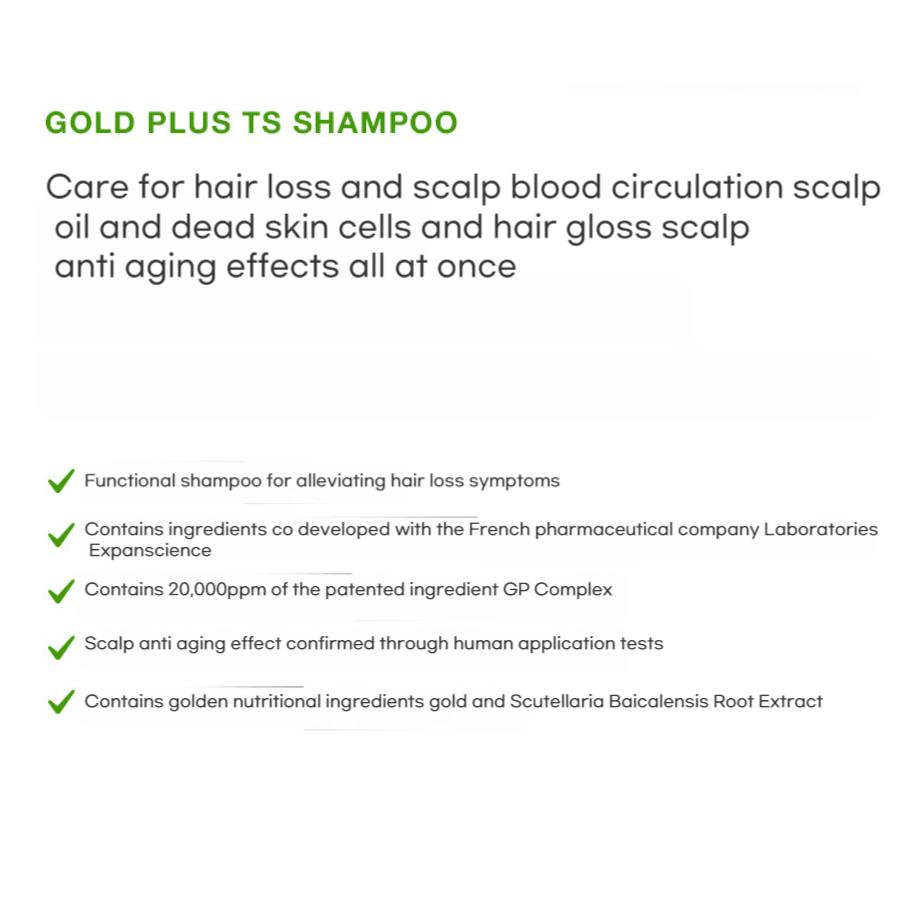 GOLD PLUS TS SHAMPOO

Care for hair loss and scalp blood circulation scalp oil and dead skin cells and hair gloss scalp anti aging effects all at once

Functional shampoo for alleviating hair loss symptoms

Contains ingredients co developed with the French pharmaceutical company Laboratories Expanscience

Contains 20,000ppm of the patented ingredient GP Complex

Scalp anti aging effect confirmed through human application tests

Contains golden nutritional ingredients gold and Scutellaria Baicalensis Root Extract